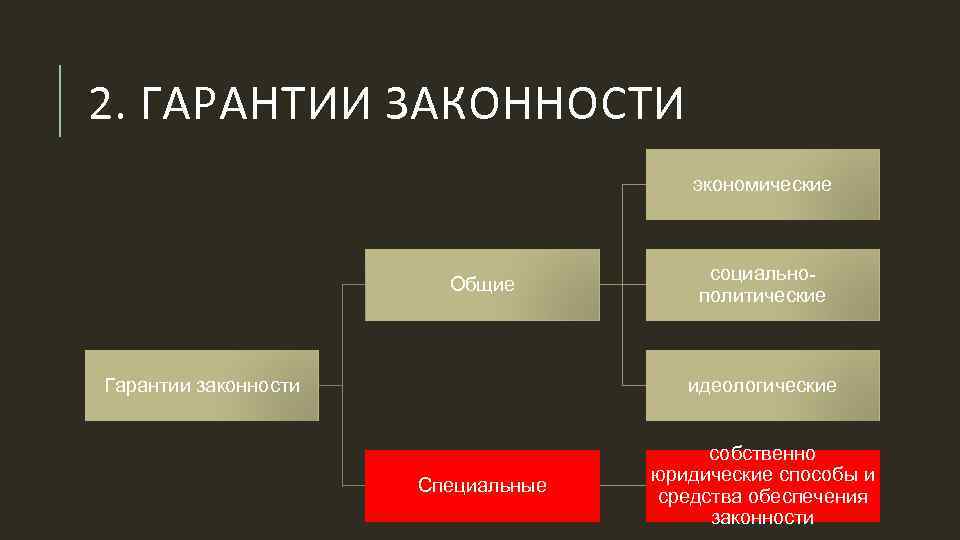 2. ГАРАНТИИ ЗАКОННОСТИ

Гарантии законности

Общие

экономические

социально-политические

идеологические

Специальные

собственно юридические способы и средства обеспечения законности